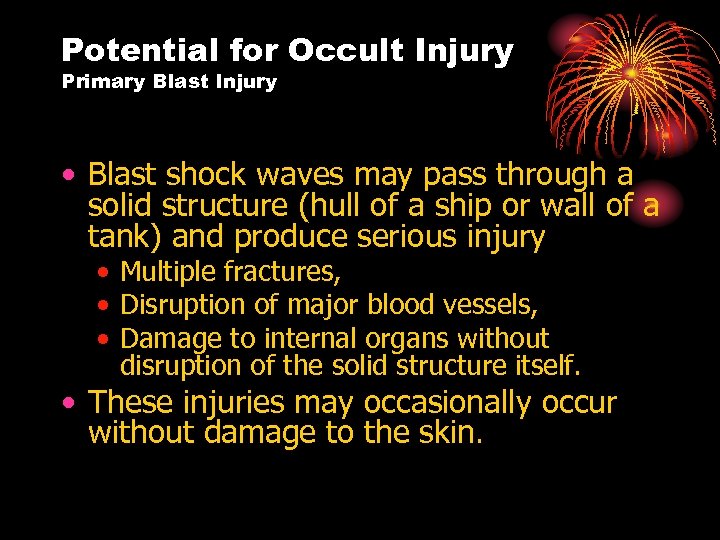 Potential for Occult Injury
Primary Blast Injury

• Blast shock waves may pass through a solid structure (hull of a ship or wall of a tank) and produce serious injury
  • Multiple fractures,
  • Disruption of major blood vessels,
  • Damage to internal organs without disruption of the solid structure itself.
• These injuries may occasionally occur without damage to the skin.